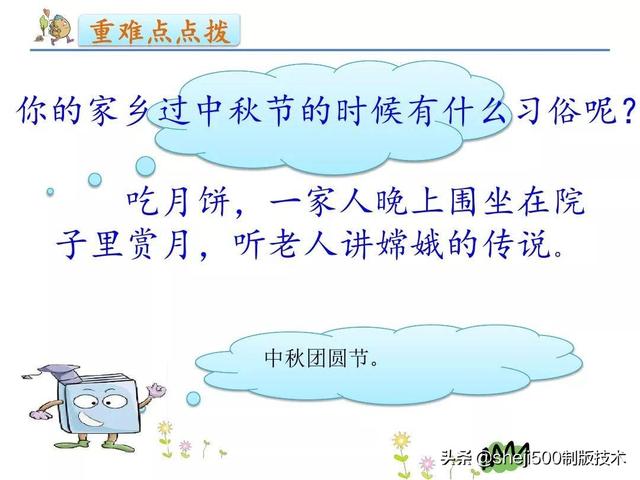 重难点点拨

你的家乡过中秋节的时候有什么习俗呢？

吃月饼，一家人晚上围坐在院子里赏月，听老人讲嫦娥的传说。

中秋团圆节。

头条 @sheji500制版技术